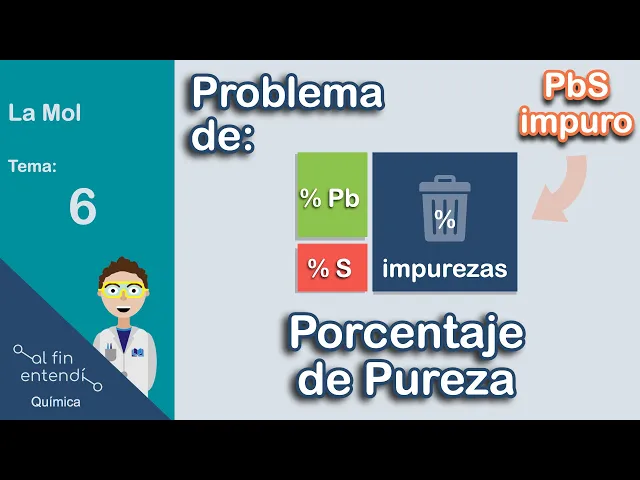 La Mol

Tema:

6

al fin entendí

Química

Problema de:

PbS impuro

% Pb

% S

%

impurezas

Porcentaje de Pureza